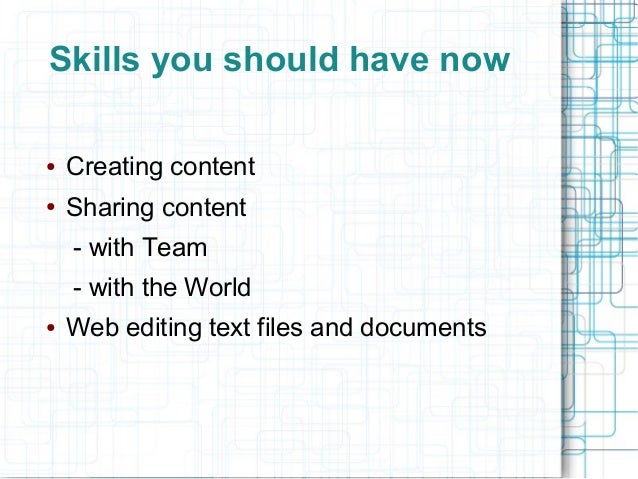 Skills you should have now

• Creating content
• Sharing content
- with Team
- with the World
• Web editing text files and documents